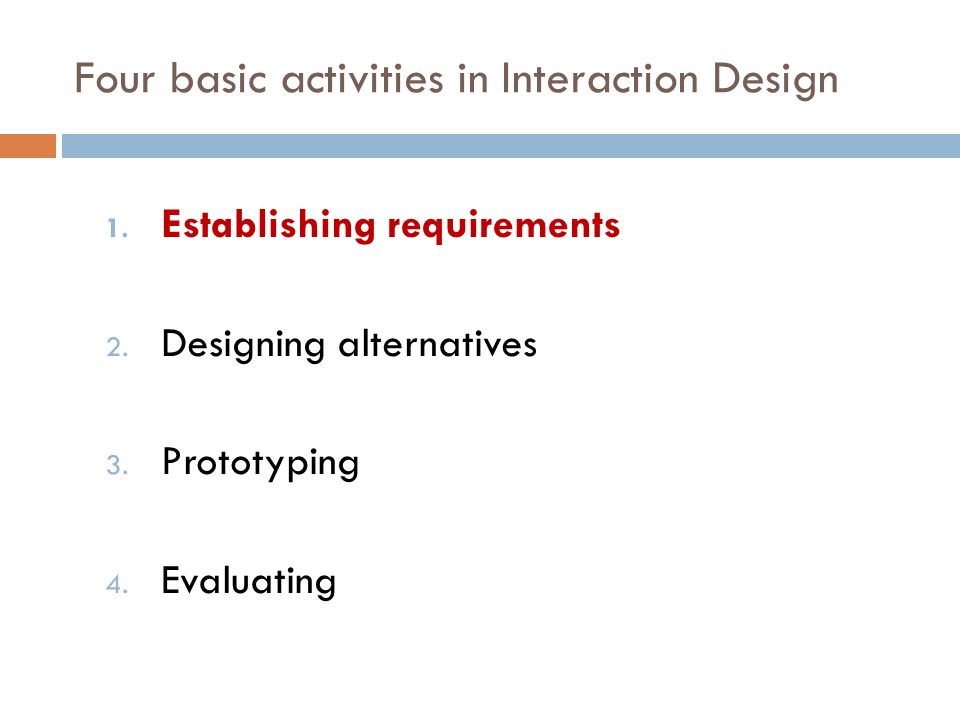 Four basic activities in Interaction Design

1. Establishing requirements

2. Designing alternatives

3. Prototyping

4. Evaluating